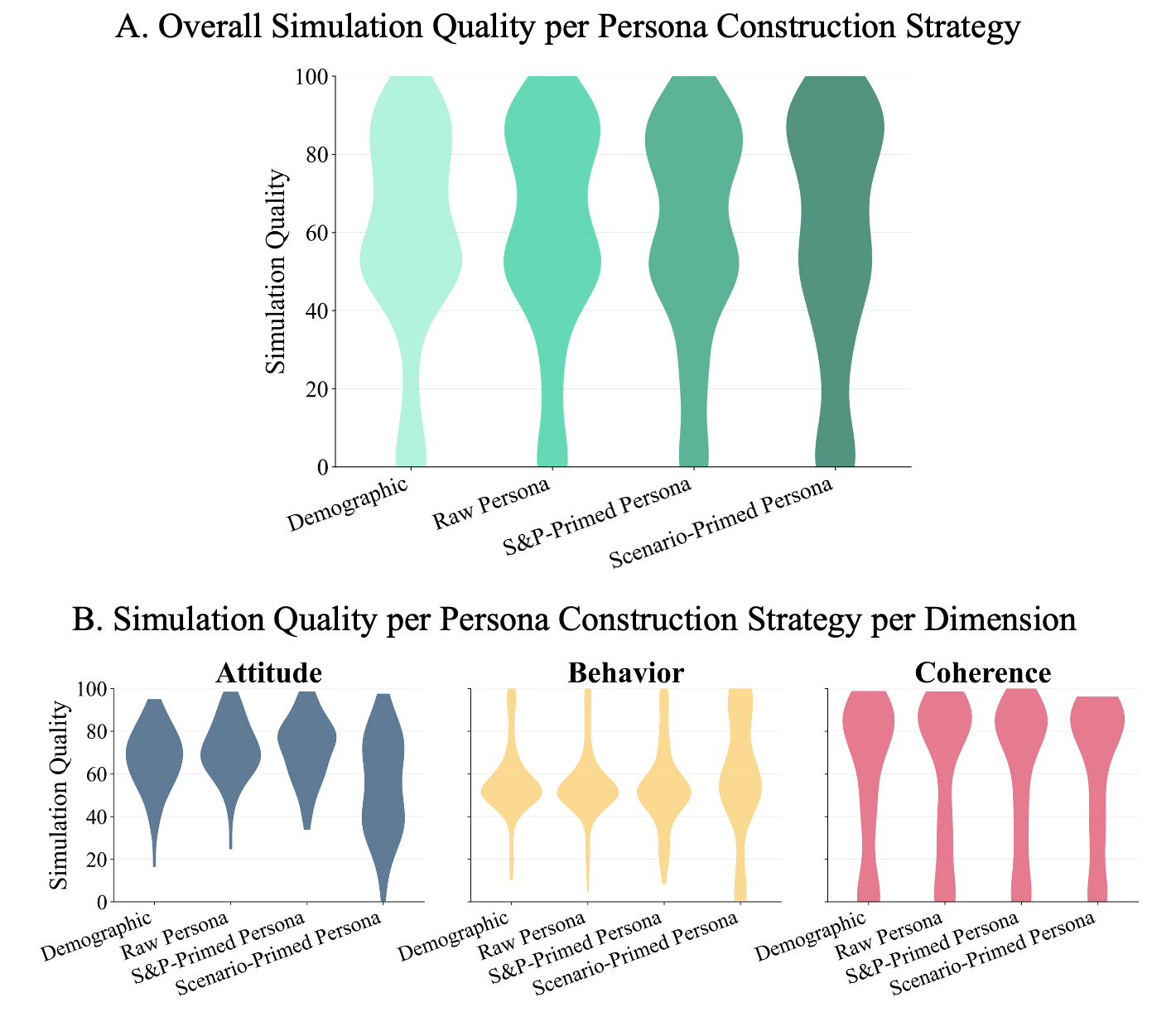 A. Overall Simulation Quality per Persona Construction Strategy

Simulation Quality

100
80
60
40
20
0

Demographic
Raw Persona
S&P-Primed Persona
Scenario-Primed Persona

B. Simulation Quality per Persona Construction Strategy per Dimension

Attitude

Simulation Quality

100
80
60
40
20
0

Demographic
Raw Persona
S&P-Primed Persona
Scenario-Primed Persona

Behavior

Demographic
Raw Persona
S&P-Primed Persona
Scenario-Primed Persona

Coherence

Demographic
Raw Persona
S&P-Primed Persona
Scenario-Primed Persona